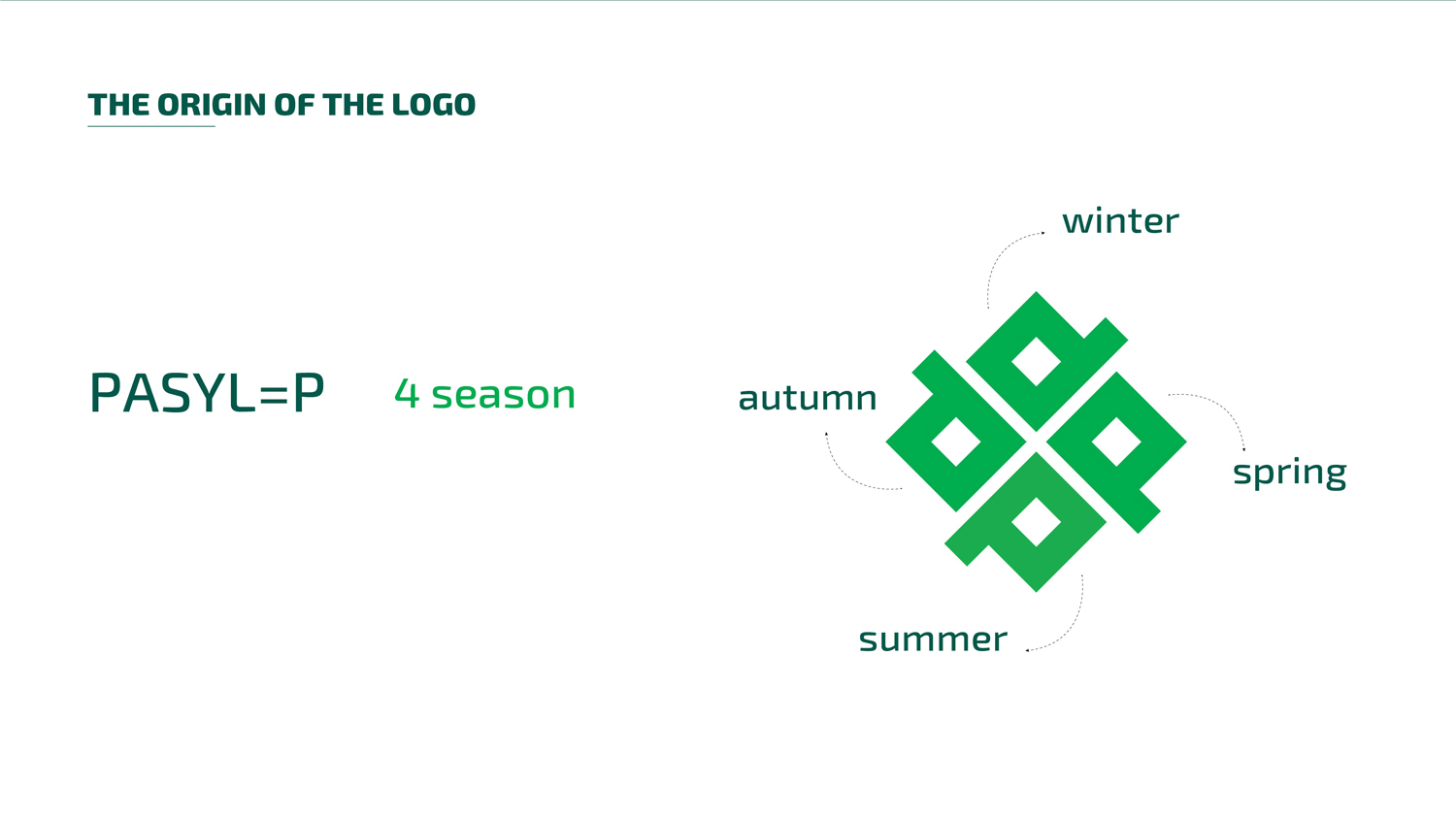 THE ORIGIN OF THE LOGO

PASYL=P

4 season

winter

autumn

spring

summer